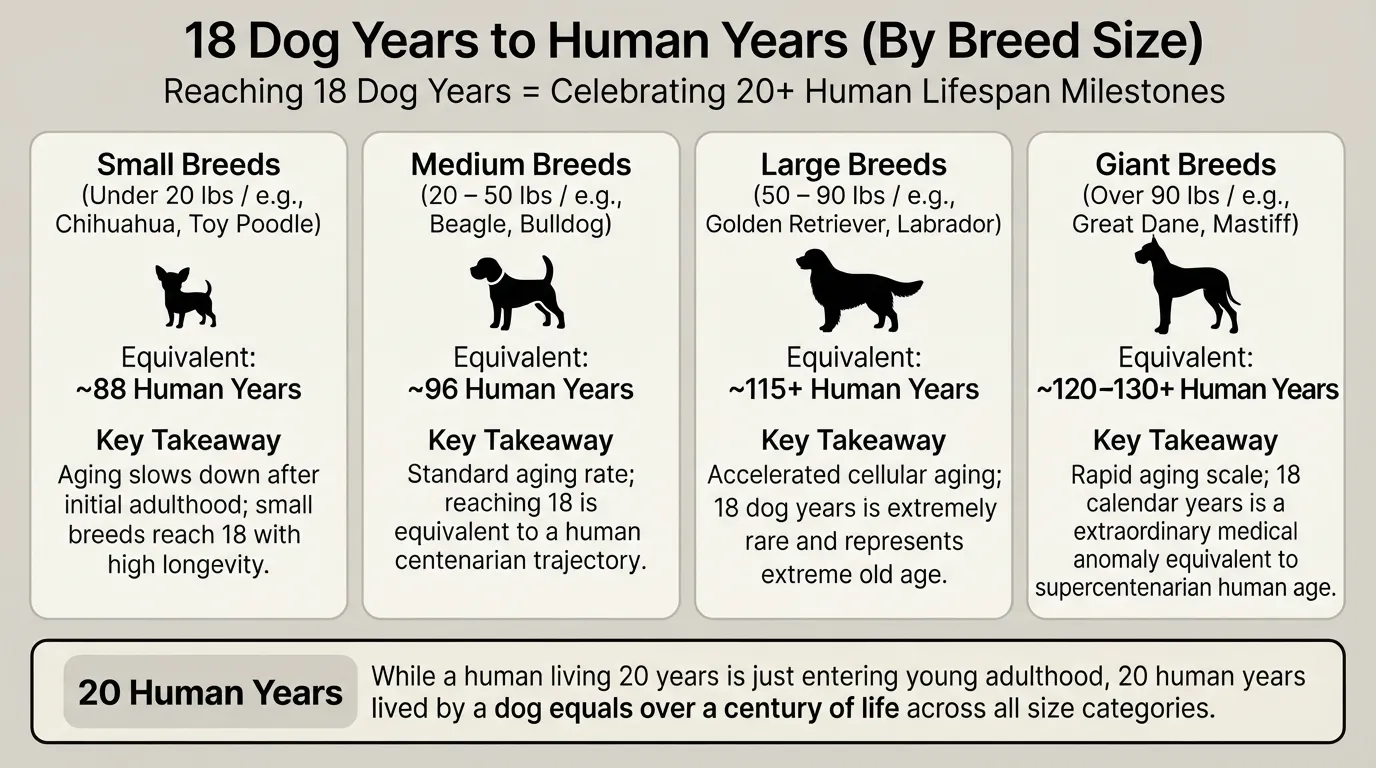 18 Dog Years to Human Years (By Breed Size)

Reaching 18 Dog Years = Celebrating 20+ Human Lifespan Milestones

Small Breeds
(Under 20 lbs / e.g., Chihuahua, Toy Poodle)

Equivalent:
~88 Human Years

Key Takeaway
Aging slows down after initial adulthood; small breeds reach 18 with high longevity.

Medium Breeds
(20 – 50 lbs / e.g., Beagle, Bulldog)

Equivalent:
~96 Human Years

Key Takeaway
Standard aging rate; reaching 18 is equivalent to a human centenarian trajectory.

Large Breeds
(50 – 90 lbs / e.g., Golden Retriever, Labrador)

Equivalent:
~115+ Human Years

Key Takeaway
Accelerated cellular aging; 18 dog years is extremely rare and represents extreme old age.

Giant Breeds
(Over 90 lbs / e.g., Great Dane, Mastiff)

Equivalent:
~120–130+ Human Years

Key Takeaway
Rapid aging scale; 18 calendar years is a extraordinary medical anomaly equivalent to supercentenarian human age.

20 Human Years

While a human living 20 years is just entering young adulthood, 20 human years lived by a dog equals over a century of life across all size categories.